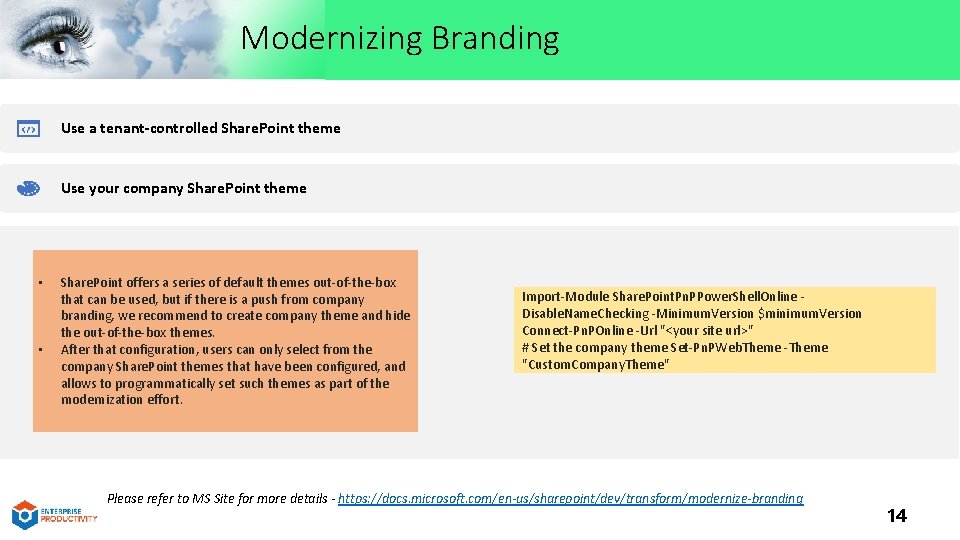 Modernizing Branding

Use a tenant-controlled SharePoint theme

Use your company SharePoint theme

• SharePoint offers a series of default themes out-of-the-box that can be used, but if there is a push from company branding, we recommend to create company theme and hide the out-of-the-box themes.
• After that configuration, users can only select from the company SharePoint themes that have been configured, and allows to programmatically set such themes as part of the modernization effort.

Import-Module SharePointPnPPowerShellOnline -DisableNameChecking -MinimumVersion $minimumVersion Connect-PnPOnline -Url "<your site url>" # Set the company theme Set-PnPWebTheme -Theme "CustomCompanyTheme"

Please refer to MS Site for more details - https://docs.microsoft.com/en-us/sharepoint/dev/transform/modernize-branding

ENTERPRISE PRODUCTIVITY

14